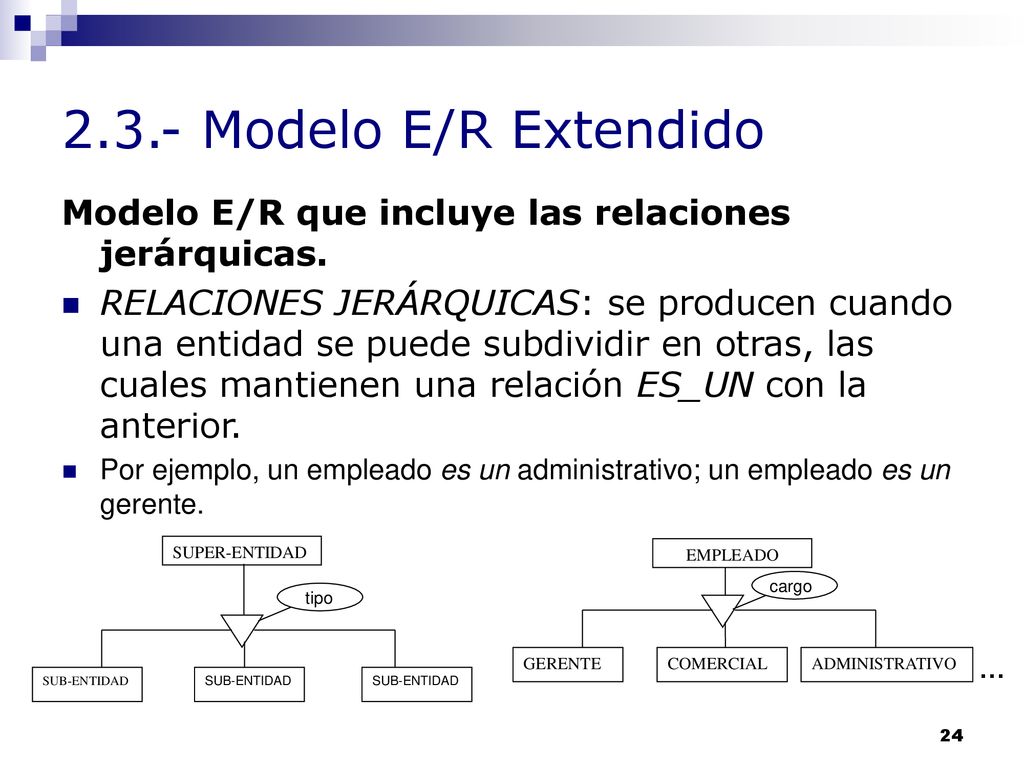 2.3.- Modelo E/R Extendido

Modelo E/R que incluye las relaciones jerárquicas.

RELACIONES JERÁRQUICAS: se producen cuando una entidad se puede subdividir en otras, las cuales mantienen una relación ES_UN con la anterior.

Por ejemplo, un empleado es un administrativo; un empleado es un gerente.

SUPER-ENTIDAD

tipo

SUB-ENTIDAD

SUB-ENTIDAD

SUB-ENTIDAD

EMPLEADO

cargo

GERENTE

COMERCIAL

ADMINISTRATIVO

…

24